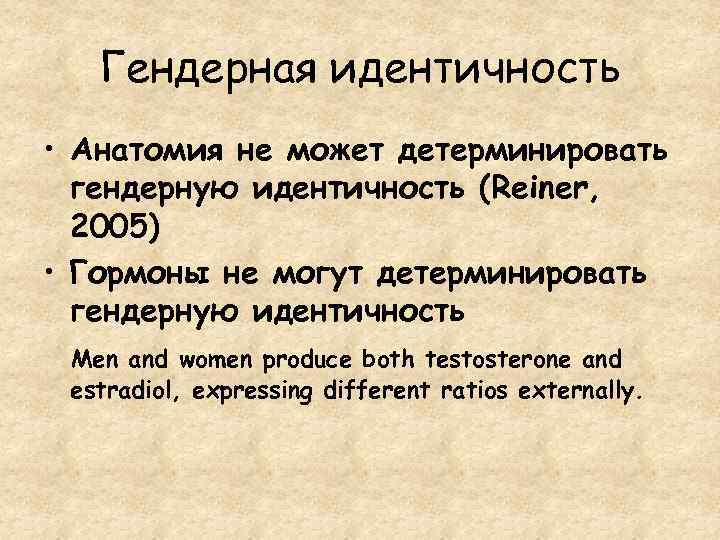 Гендерная идентичность

• Анатомия не может детерминировать гендерную идентичность (Reiner, 2005)

• Гормоны не могут детерминировать гендерную идентичность

Men and women produce both testosterone and estradiol, expressing different ratios externally.